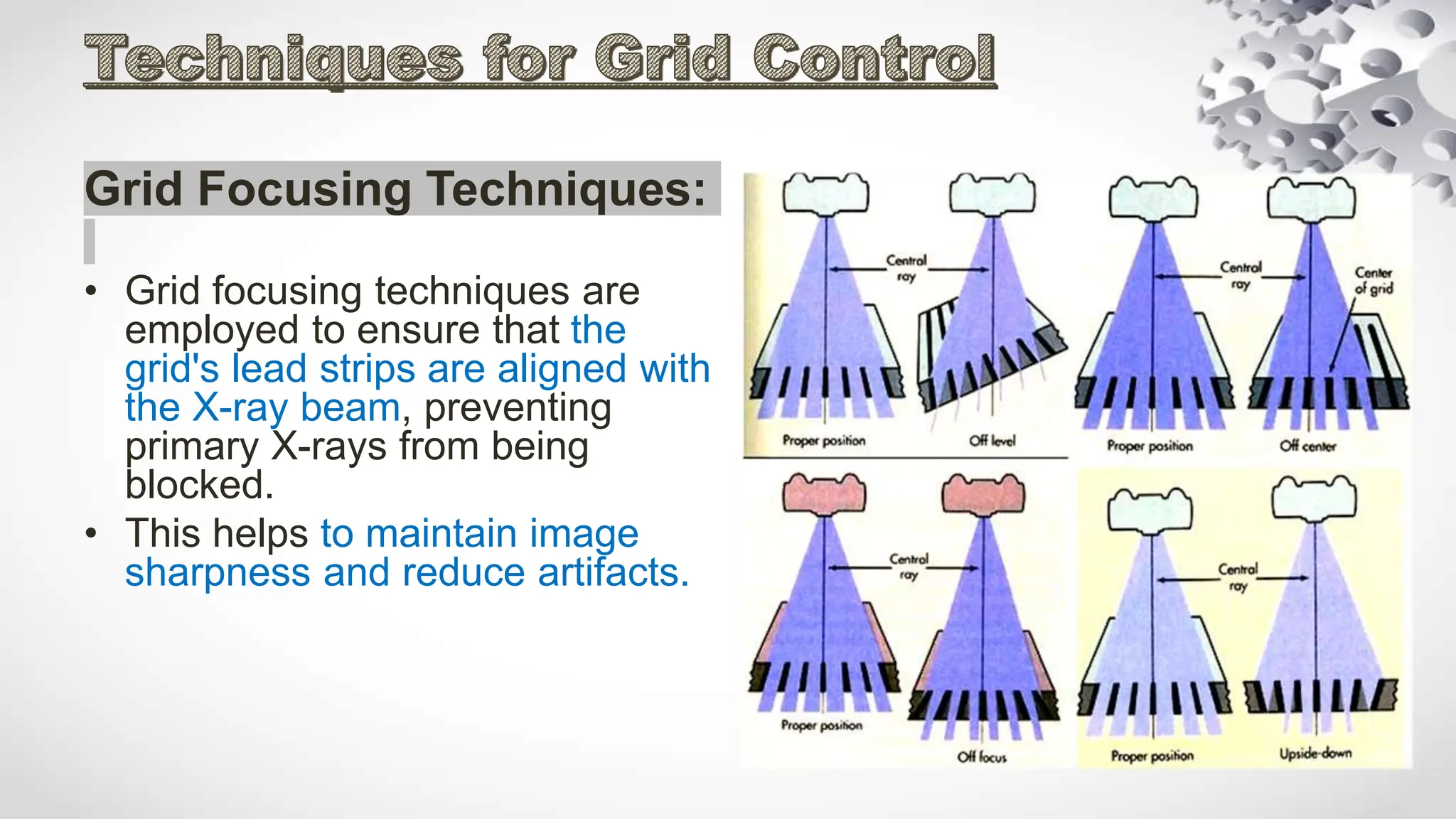 Techniques for Grid Control

Grid Focusing Techniques:

• Grid focusing techniques are employed to ensure that the grid's lead strips are aligned with the X-ray beam, preventing primary X-rays from being blocked.
• This helps to maintain image sharpness and reduce artifacts.

Central ray
Proper position
Off level

Central ray
Center of grid
Proper position
Off center

Central ray
Proper position
Off focus

Central ray
Proper position
Upside-down